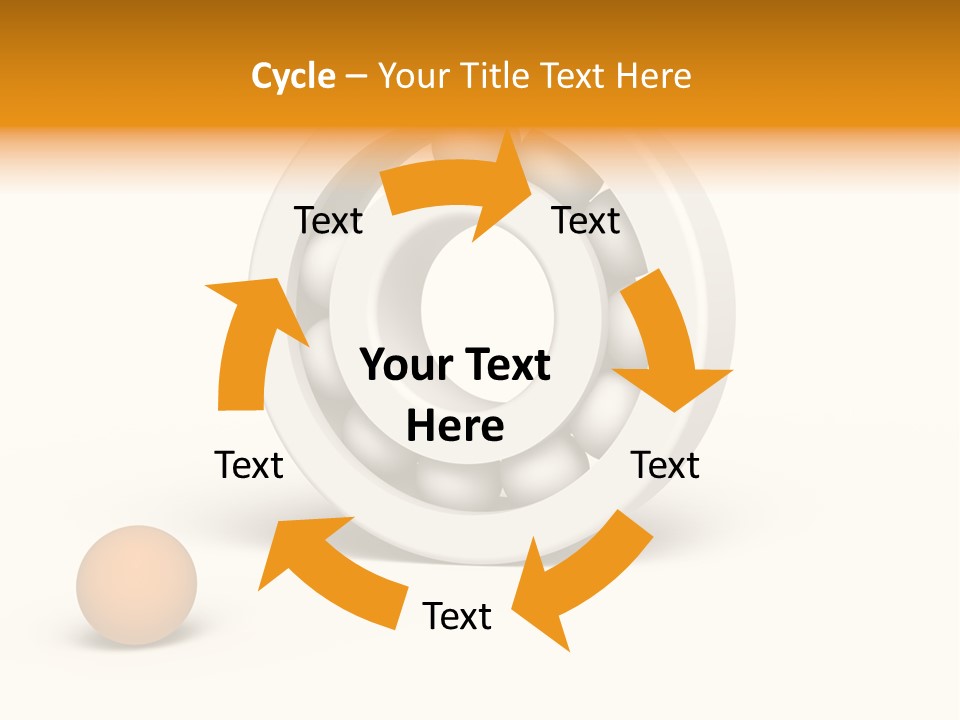 Cycle – Your Title Text Here

Text

Text

Your Text Here

Text

Text

Text